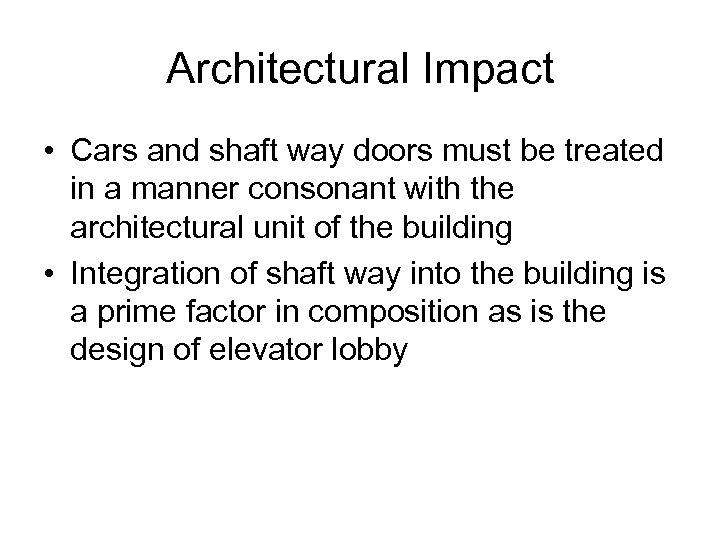 Architectural Impact

• Cars and shaft way doors must be treated in a manner consonant with the architectural unit of the building
• Integration of shaft way into the building is a prime factor in composition as is the design of elevator lobby